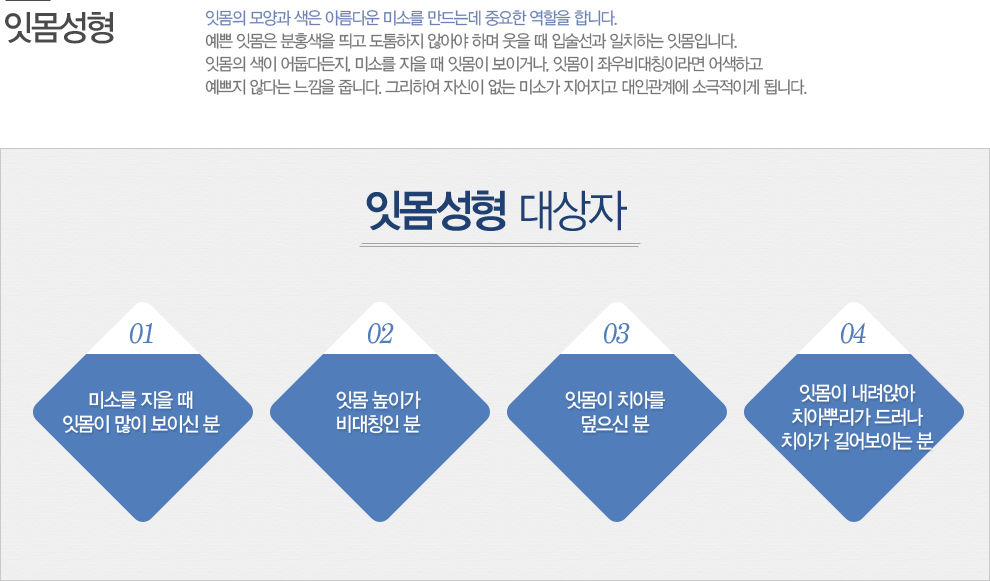 잇몸성형

잇몸의 모양과 색은 아름다운 미소를 만드는데 중요한 역할을 합니다.
예쁜 잇몸은 분홍색을 띄고 도톰하지 않아야 하며 웃을 때 입술선과 일치하는 잇몸입니다.
잇몸의 색이 어둡다든지, 미소를 지을 때 잇몸이 보이거나, 잇몸이 좌우비대칭이라면 어색하고
예쁘지 않다는 느낌을 줍니다. 그리하여 자신이 없는 미소가 지어지고 대인관계에 소극적이게 됩니다.

잇몸성형 대상자

01
미소를 지을 때
잇몸이 많이 보이신 분

02
잇몸 높이가
비대칭인 분

03
잇몸이 치아를
덮으신 분

04
잇몸이 내려앉아
치아뿌리가 드러나
치아가 길어보이는 분